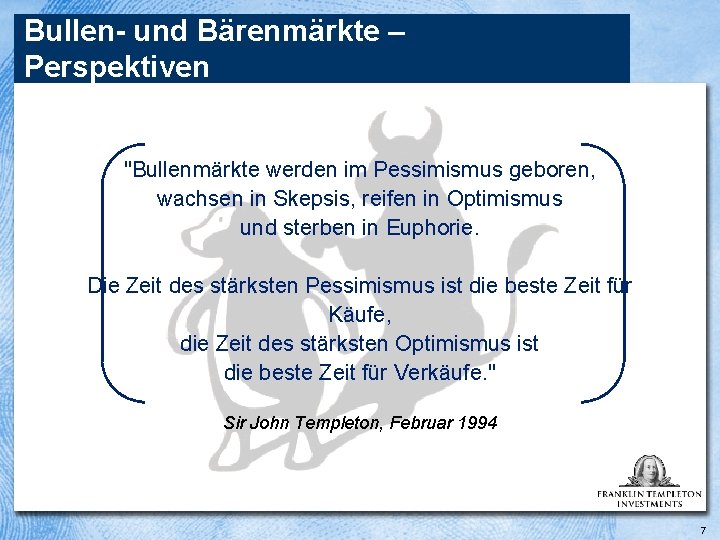 Bullen- und Bärenmärkte – Perspektiven

"Bullenmärkte werden im Pessimismus geboren, wachsen in Skepsis, reifen in Optimismus und sterben in Euphorie.

Die Zeit des stärksten Pessimismus ist die beste Zeit für Käufe, die Zeit des stärksten Optimismus ist die beste Zeit für Verkäufe."

Sir John Templeton, Februar 1994

FRANKLIN TEMPLETON INVESTMENTS

7